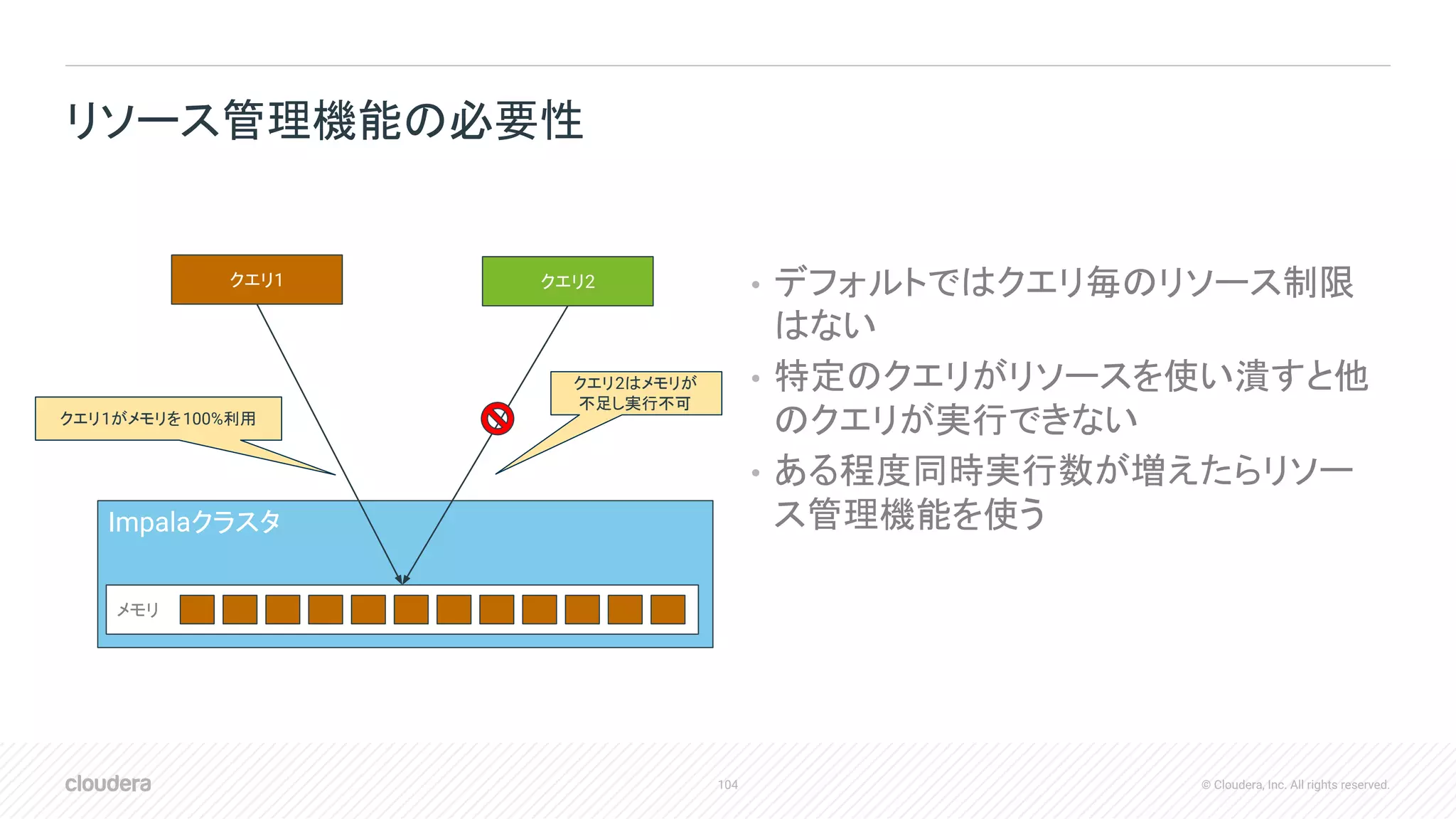 リソース管理機能の必要性

クエリ1

クエリ2

クエリ1がメモリを100%利用

クエリ2はメモリが不足し実行不可

Impalaクラスタ

メモリ

• デフォルトではクエリ毎のリソース制限はない
• 特定のクエリがリソースを使い潰すと他のクエリが実行できない
• ある程度同時実行数が増えたらリソース管理機能を使う

cloudera

104

© Cloudera, Inc. All rights reserved.